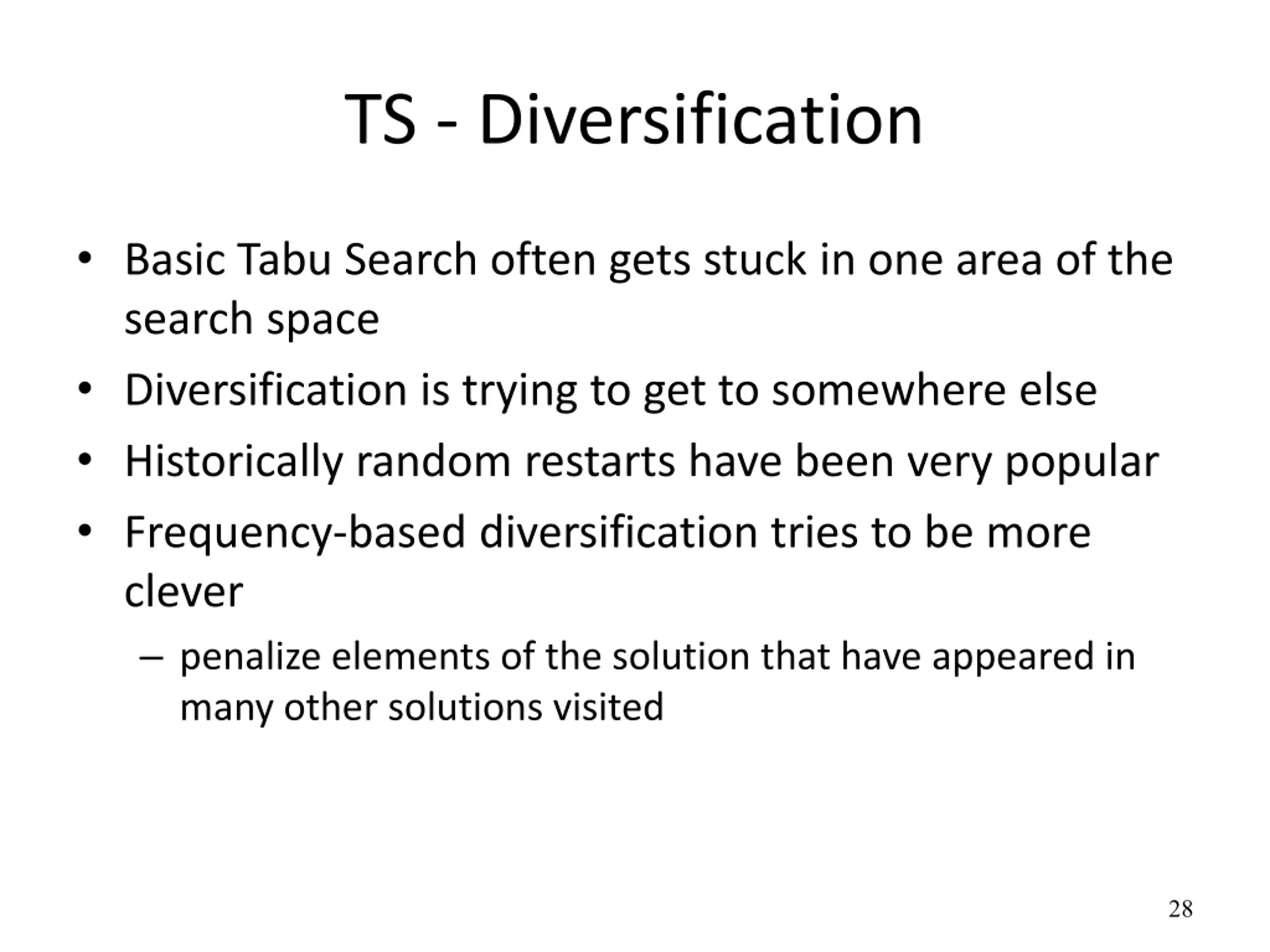 TS - Diversification

• Basic Tabu Search often gets stuck in one area of the search space
• Diversification is trying to get to somewhere else
• Historically random restarts have been very popular
• Frequency-based diversification tries to be more clever
– penalize elements of the solution that have appeared in many other solutions visited

28